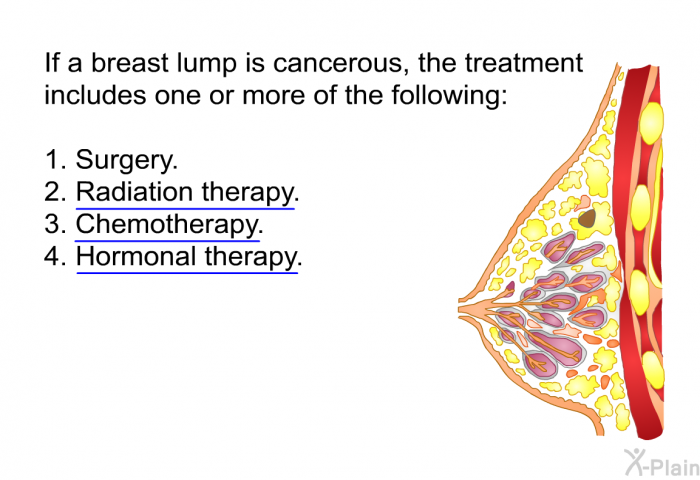 If a breast lump is cancerous, the treatment includes one or more of the following:

1. Surgery.
2. Radiation therapy.
3. Chemotherapy.
4. Hormonal therapy.

X-Plain